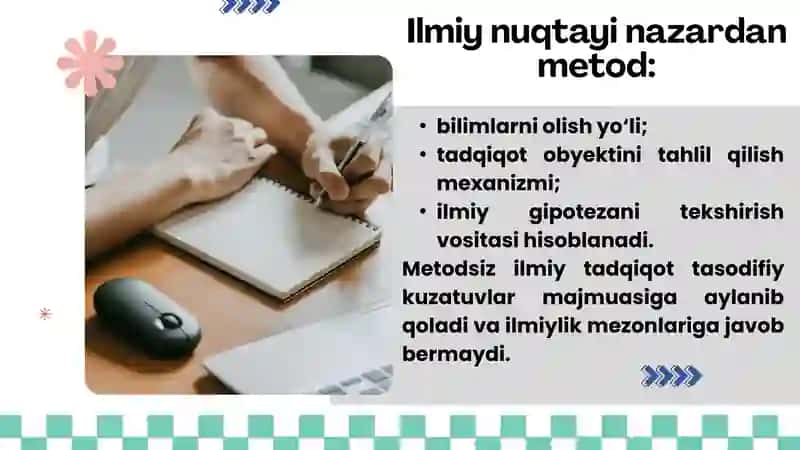 Ilmiy nuqtayi nazardan metod:

• bilimlarni olish yo‘li;
• tadqiqot obyektini tahlil qilish mexanizmi;
• ilmiy gipotezani tekshirish vositasi hisoblanadi.

Metodsiz ilmiy tadqiqot tasodifiy kuzatuvlar majmuasiga aylanib qoladi va ilmiylik mezonlariga javob bermaydi.